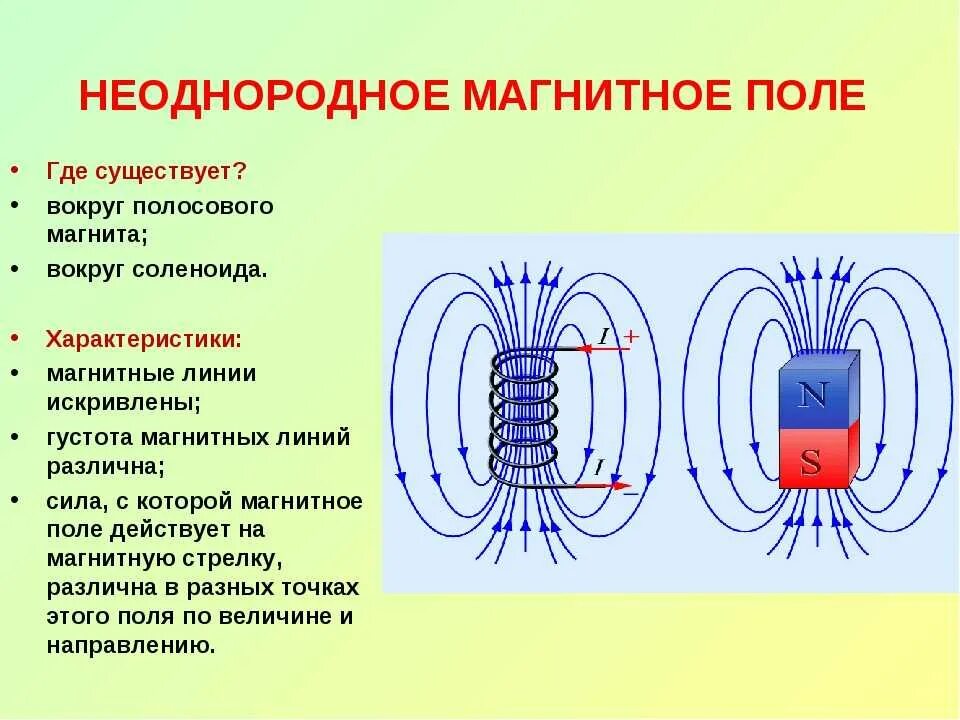 НЕОДНОРОДНОЕ МАГНИТНОЕ ПОЛЕ

• Где существует?
• вокруг полосового магнита;
• вокруг соленоида.

• Характеристики:
• магнитные линии искривлены;
• густота магнитных линий различна;
• сила, с которой магнитное поле действует на магнитную стрелку, различна в разных точках этого поля по величине и направлению.

$I$ +
$I$ −
N
S